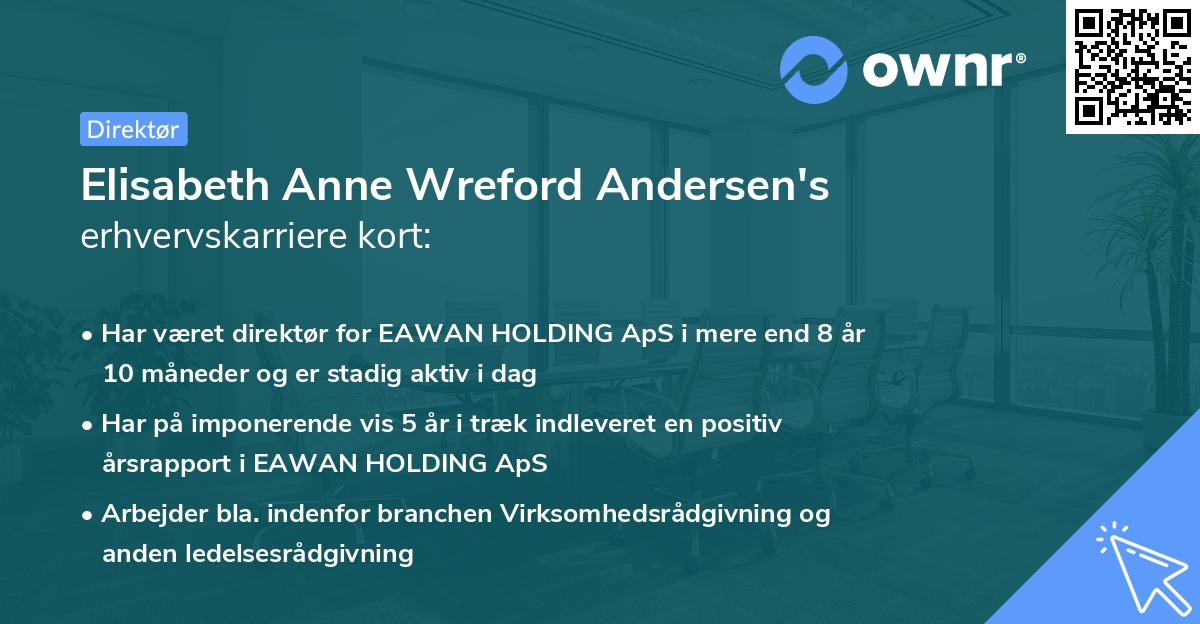 ownr®

Direktør

Elisabeth Anne Wreford Andersen's
erhvervskarriere kort:

• Har været direktør for EAWAN HOLDING ApS i mere end 8 år 10 måneder og er stadig aktiv i dag

• Har på imponerende vis 5 år i træk indleveret en positiv årsrapport i EAWAN HOLDING ApS

• Arbejder bla. indenfor branchen Virksomhedsrådgivning og anden ledelsesrådgivning